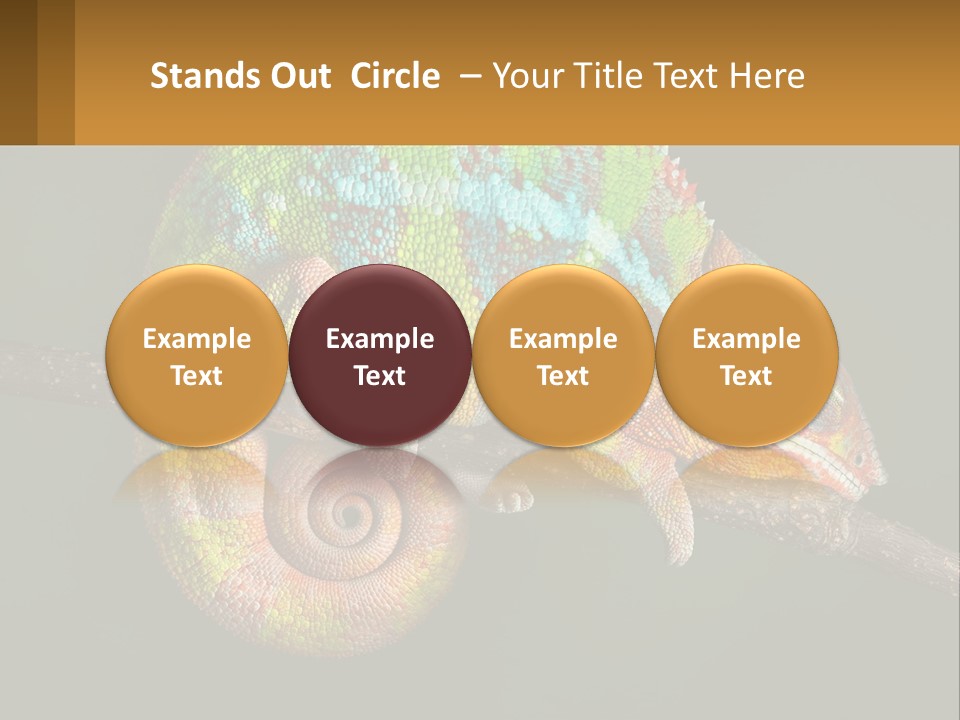 Stands Out Circle – Your Title Text Here

Example Text

Example Text

Example Text

Example Text